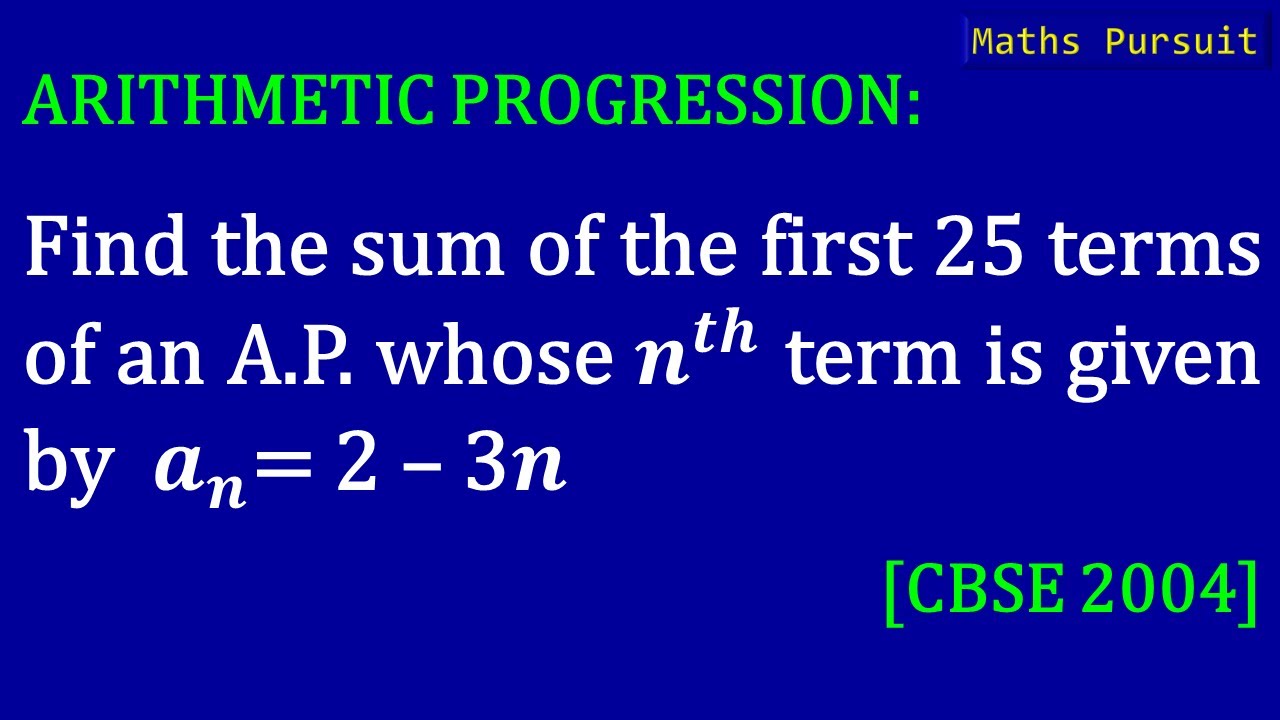 Maths Pursuit

ARITHMETIC PROGRESSION:

Find the sum of the first 25 terms of an A.P. whose $n^{th}$ term is given by $a_n = 2 - 3n$

[CBSE 2004]